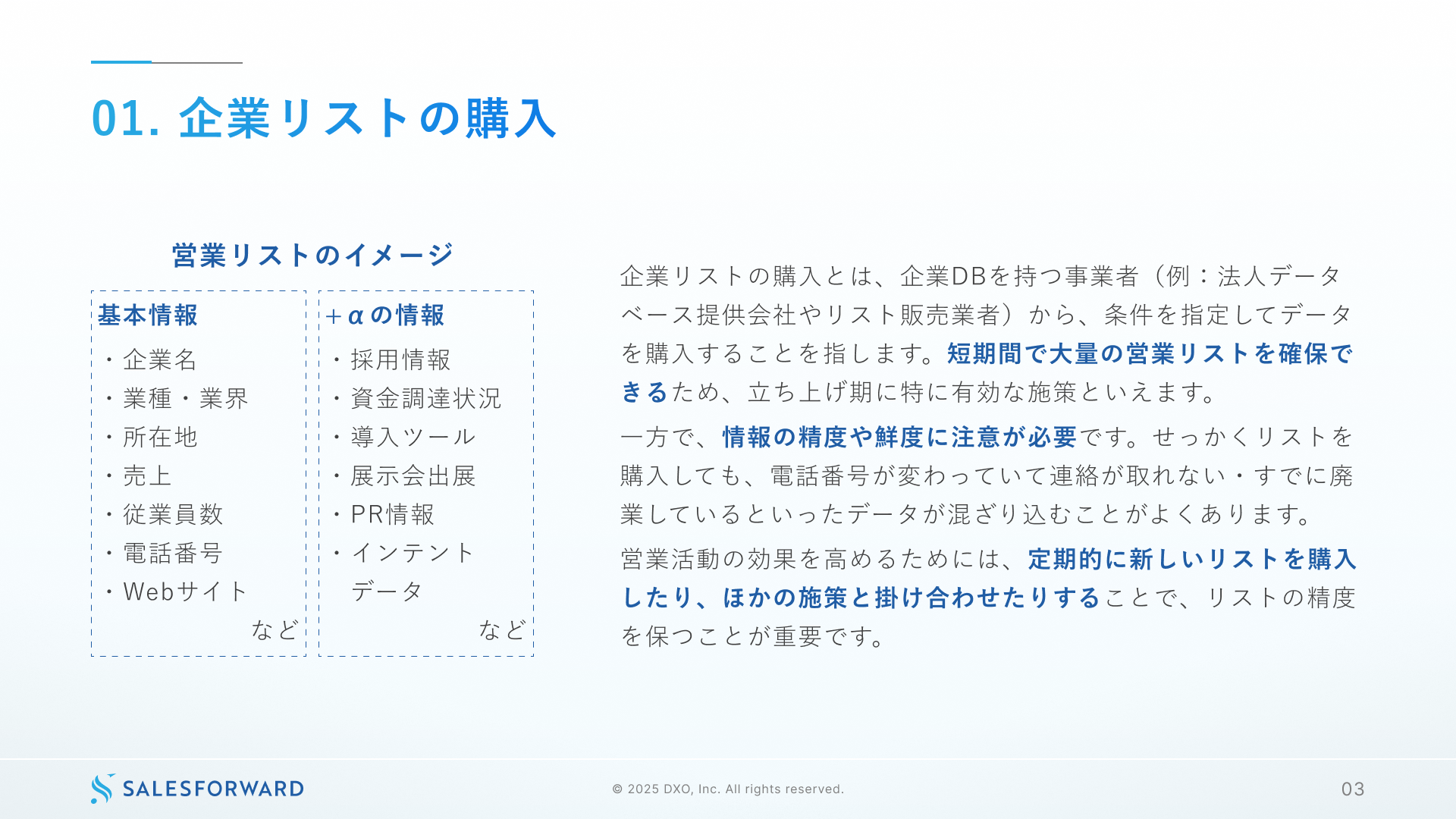 01. 企業リストの購入

営業リストのイメージ

基本情報
・企業名
・業種・業界
・所在地
・売上
・従業員数
・電話番号
・Webサイト
など

+αの情報
・採用情報
・資金調達状況
・導入ツール
・展示会出展
・PR情報
・インテントデータ
など

企業リストの購入とは、企業DBを持つ事業者（例：法人データベース提供会社やリスト販売業者）から、条件を指定してデータを購入することを指します。短期間で大量の営業リストを確保できるため、立ち上げ期に特に有効な施策といえます。

一方で、情報の精度や鮮度に注意が必要です。せっかくリストを購入しても、電話番号が変わっていて連絡が取れない・すでに廃業しているといったデータが混ざり込むことがよくあります。

営業活動の効果を高めるためには、定期的に新しいリストを購入したり、ほかの施策と掛け合わせたりすることで、リストの精度を保つことが重要です。

SALESFORWARD
© 2025 DXO, Inc. All rights reserved.
03